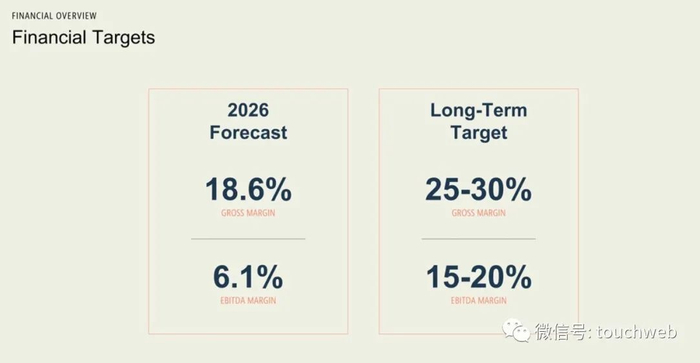 FINANCIAL OVERVIEW
Financial Targets

2026 Forecast

18.6%
GROSS MARGIN

6.1%
EBITDA MARGIN

Long-Term Target

25-30%
GROSS MARGIN

15-20%
EBITDA MARGIN

微信号: touchweb